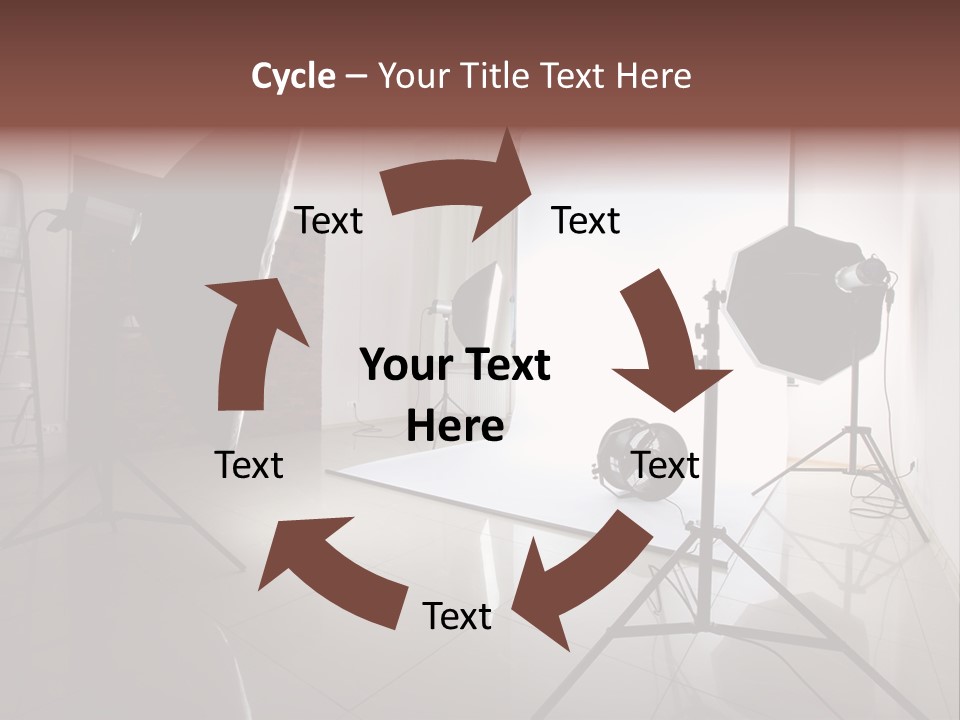 Cycle – Your Title Text Here

Text

Text

Your Text Here

Text

Text

Text